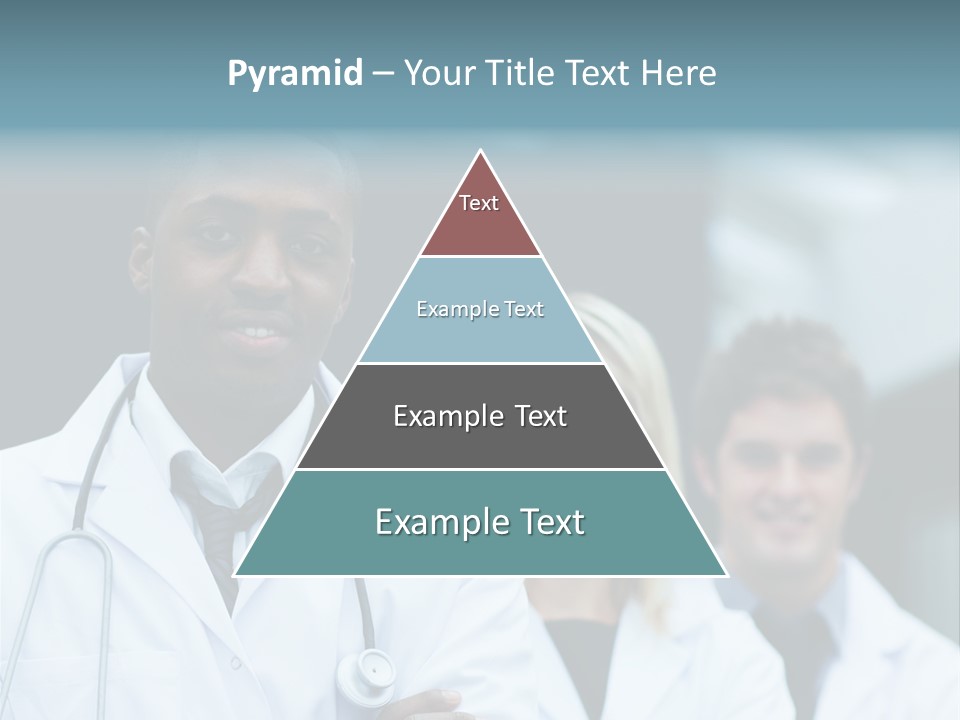 Pyramid – Your Title Text Here

Text

Example Text

Example Text

Example Text